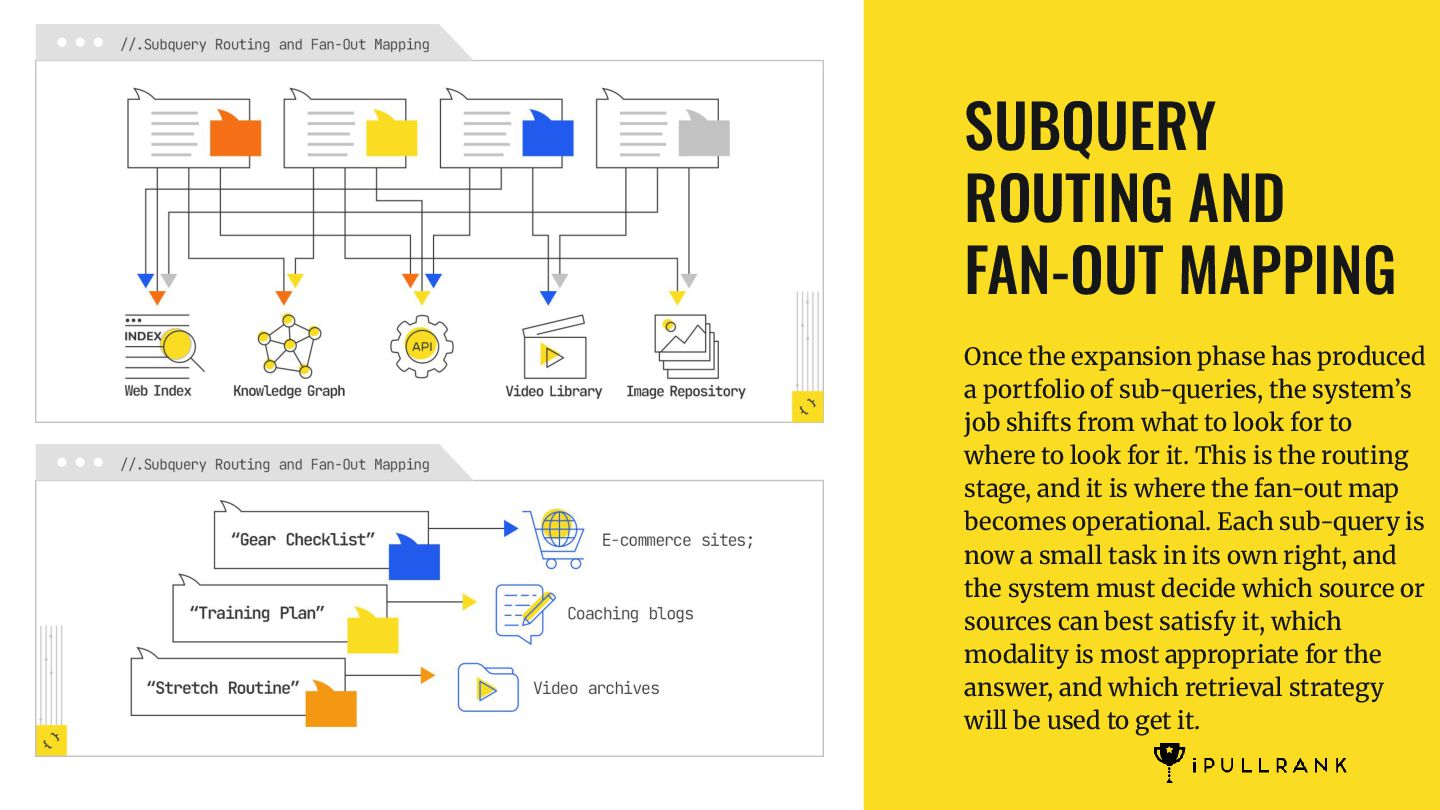 //.Subquery Routing and Fan-Out Mapping

INDEX

Web Index

Knowledge Graph

API

Video Library

Image Repository

//.Subquery Routing and Fan-Out Mapping

"Gear Checklist"

E-commerce sites;

"Training Plan"

Coaching blogs

"Stretch Routine"

Video archives

SUBQUERY ROUTING AND FAN-OUT MAPPING

Once the expansion phase has produced a portfolio of sub-queries, the system's job shifts from what to look for to where to look for it. This is the routing stage, and it is where the fan-out map becomes operational. Each sub-query is now a small task in its own right, and the system must decide which source or sources can best satisfy it, which modality is most appropriate for the answer, and which retrieval strategy will be used to get it.

iPULLRANK